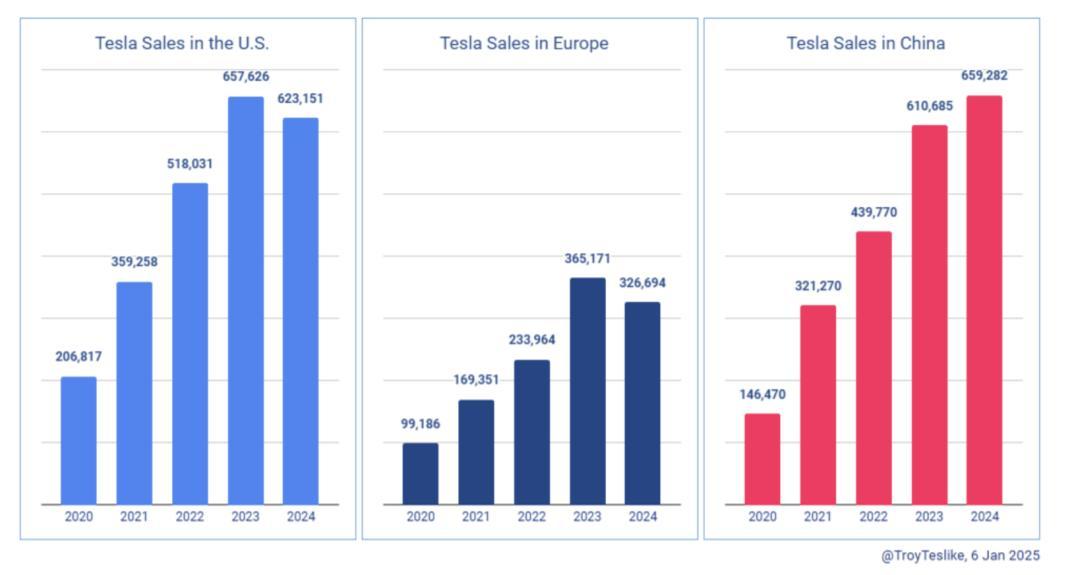 Tesla Sales in the U.S.

206,817
359,258
518,031
657,626
623,151

2020 2021 2022 2023 2024

Tesla Sales in Europe

99,186
169,351
233,964
365,171
326,694

2020 2021 2022 2023 2024

Tesla Sales in China

146,470
321,270
439,770
610,685
659,282

2020 2021 2022 2023 2024

@TroyTeslike, 6 Jan 2025